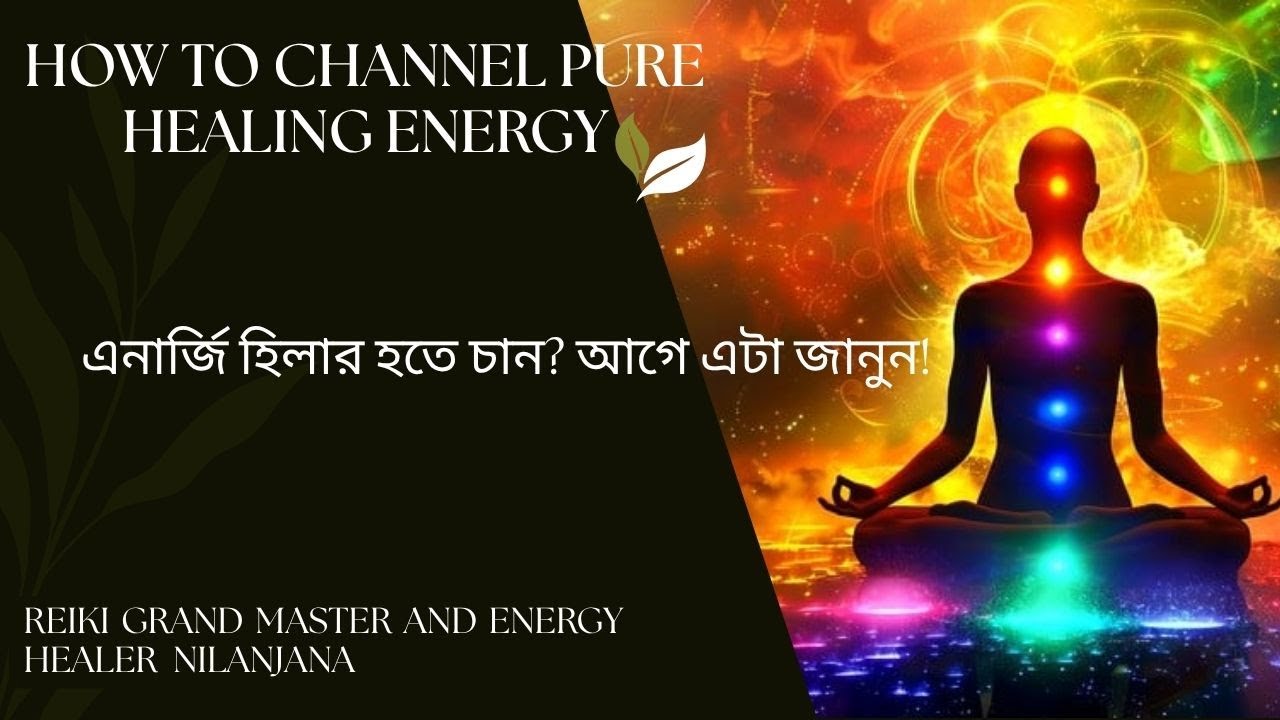 HOW TO CHANNEL PURE HEALING ENERGY

এনার্জি হিলার হতে চান? আগে এটা জানুন!

REIKI GRAND MASTER AND ENERGY HEALER NILANJANA